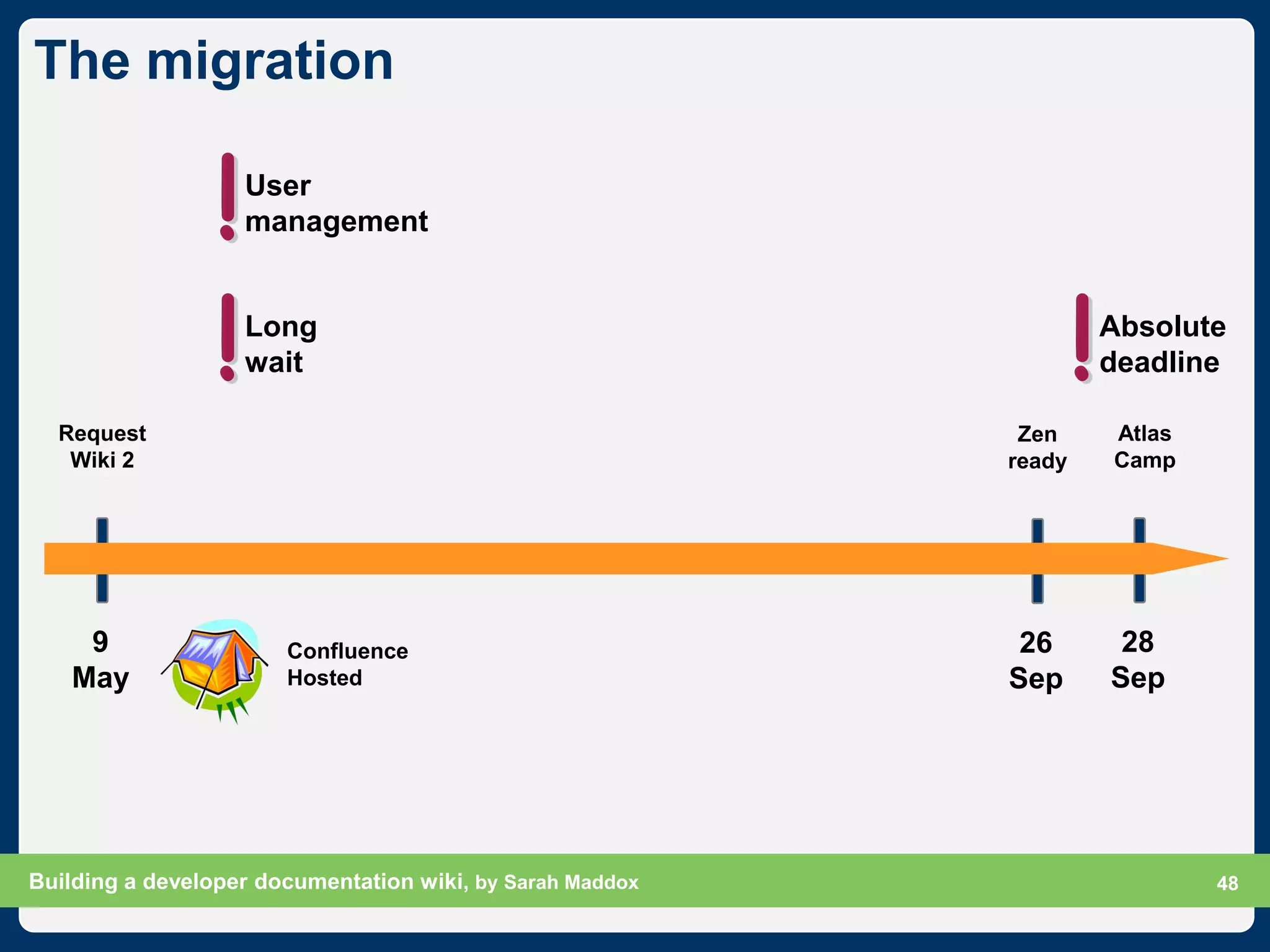 The migration

User management

Long wait

Absolute deadline

Request Wiki 2

Zen ready

Atlas Camp

9 May

Confluence Hosted

26 Sep

28 Sep

Building a developer documentation wiki, by Sarah Maddox

48